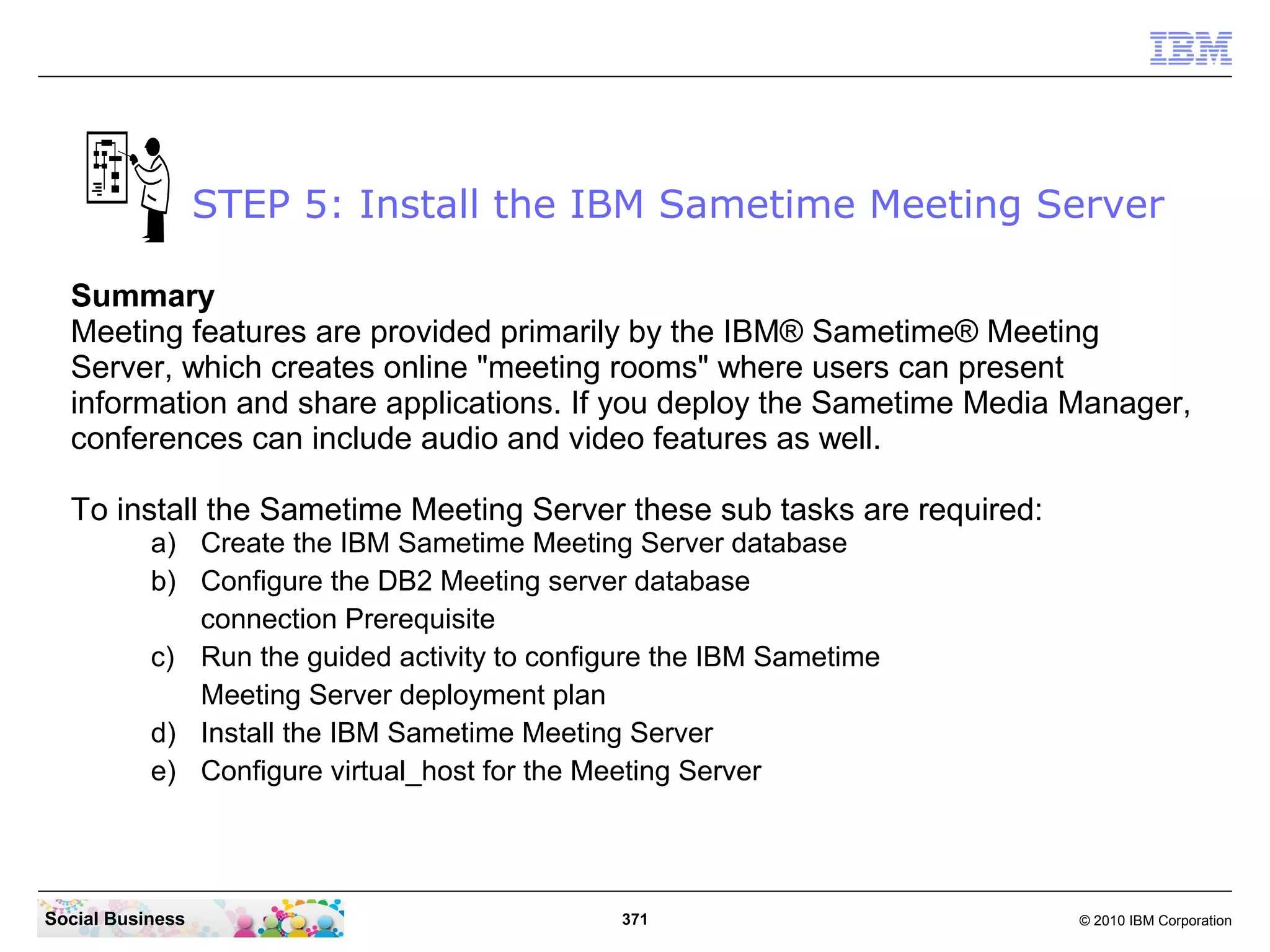 IBM

STEP 5: Install the IBM Sametime Meeting Server

**Summary**
Meeting features are provided primarily by the IBM® Sametime® Meeting Server, which creates online "meeting rooms" where users can present information and share applications. If you deploy the Sametime Media Manager, conferences can include audio and video features as well.

To install the Sametime Meeting Server these sub tasks are required:
a) Create the IBM Sametime Meeting Server database
b) Configure the DB2 Meeting server database connection Prerequisite
c) Run the guided activity to configure the IBM Sametime Meeting Server deployment plan
d) Install the IBM Sametime Meeting Server
e) Configure virtual_host for the Meeting Server

Social Business

371

© 2010 IBM Corporation